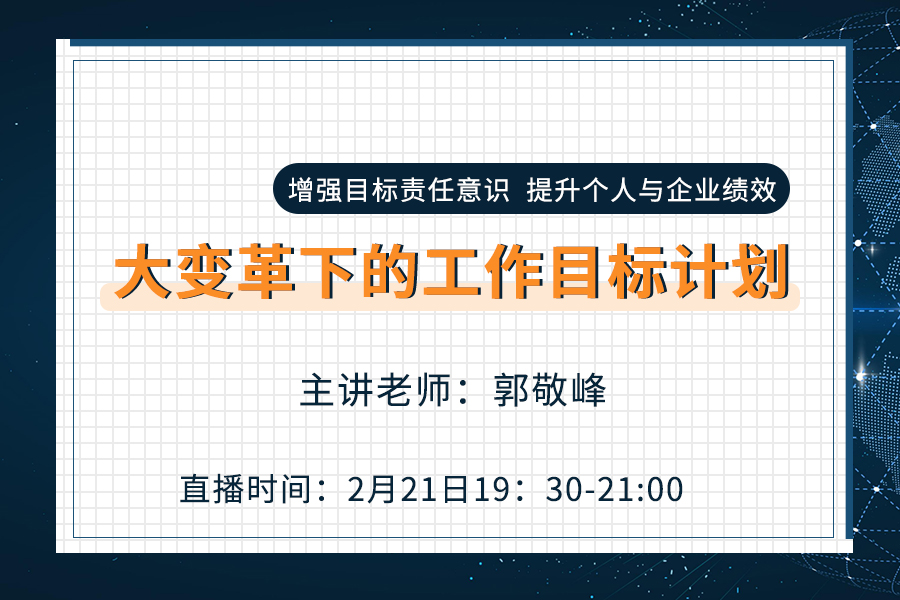 增强目标责任意识 提升个人与企业绩效

大变革下的工作目标计划

主讲老师：郭敬峰

直播时间：2月21日19：30-21:00